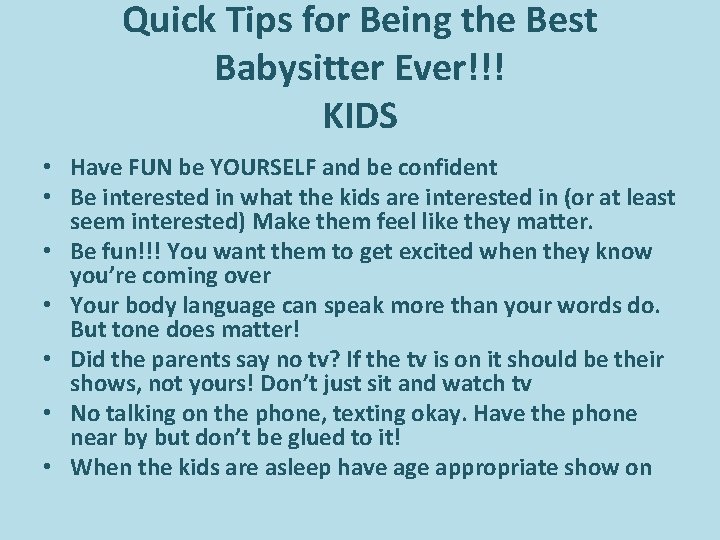 Quick Tips for Being the Best Babysitter Ever!!!
KIDS

• Have FUN be YOURSELF and be confident
• Be interested in what the kids are interested in (or at least seem interested) Make them feel like they matter.
• Be fun!!! You want them to get excited when they know you're coming over
• Your body language can speak more than your words do. But tone does matter!
• Did the parents say no tv? If the tv is on it should be their shows, not yours! Don't just sit and watch tv
• No talking on the phone, texting okay. Have the phone near by but don't be glued to it!
• When the kids are asleep have age appropriate show on